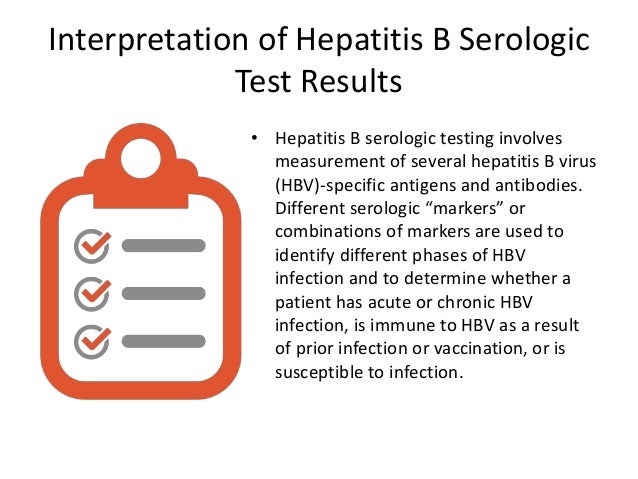 Interpretation of Hepatitis B Serologic Test Results

• Hepatitis B serologic testing involves measurement of several hepatitis B virus (HBV)-specific antigens and antibodies. Different serologic “markers” or combinations of markers are used to identify different phases of HBV infection and to determine whether a patient has acute or chronic HBV infection, is immune to HBV as a result of prior infection or vaccination, or is susceptible to infection.